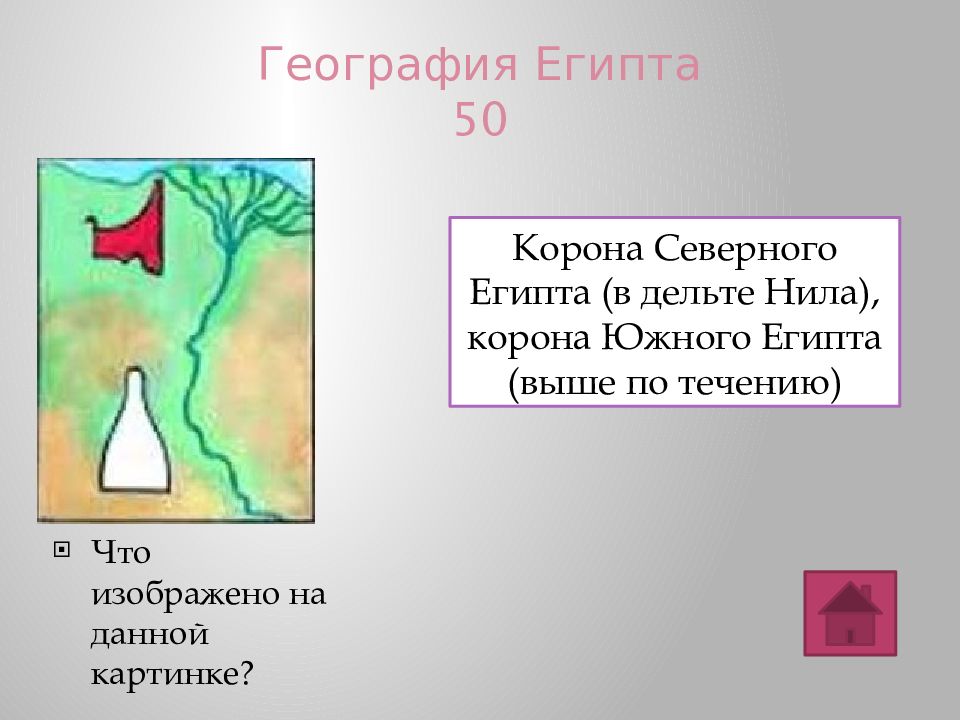 География Египта
50

Корона Северного Египта (в дельте Нила), корона Южного Египта (выше по течению)

Что изображено на данной картинке?